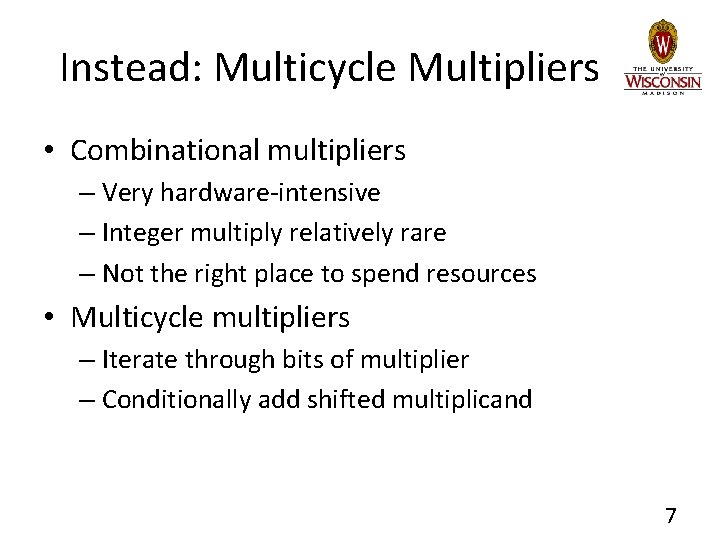 Instead: Multicycle Multipliers

W
THE UNIVERSITY of WISCONSIN MADISON

• Combinational multipliers
– Very hardware-intensive
– Integer multiply relatively rare
– Not the right place to spend resources
• Multicycle multipliers
– Iterate through bits of multiplier
– Conditionally add shifted multiplicand

7